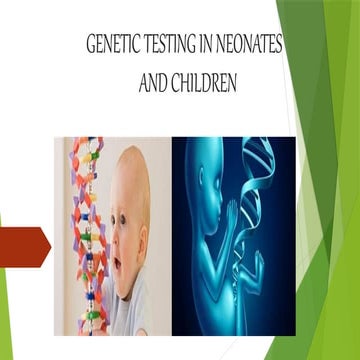 GENETIC TESTING IN NEONATES AND CHILDREN